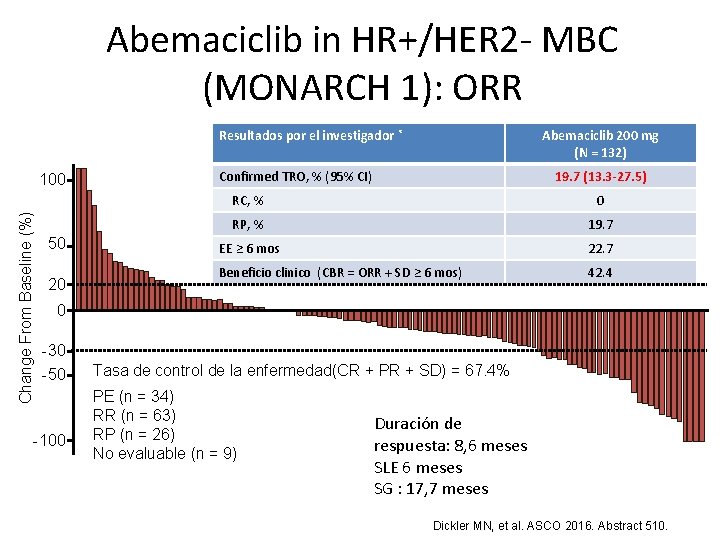 Abemaciclib in HR+/HER2- MBC (MONARCH 1): ORR

| Resultados por el investigador * | Abemaciclib 200 mg (N = 132) |
|---|---|
| Confirmed TRO, % (95% CI) | 19.7 (13.3-27.5) |
| RC, % | 0 |
| RP, % | 19.7 |
| EE ≥ 6 mos | 22.7 |
| Beneficio clinico (CBR = ORR + SD ≥ 6 mos) | 42.4 |

Change From Baseline (%)

100
50
20
0
-30
-50
-100

Tasa de control de la enfermedad(CR + PR + SD) = 67.4%

PE (n = 34)
RR (n = 63)
RP (n = 26)
No evaluable (n = 9)

Duración de respuesta: 8,6 meses
SLE 6 meses
SG : 17,7 meses

Dickler MN, et al. ASCO 2016. Abstract 510.